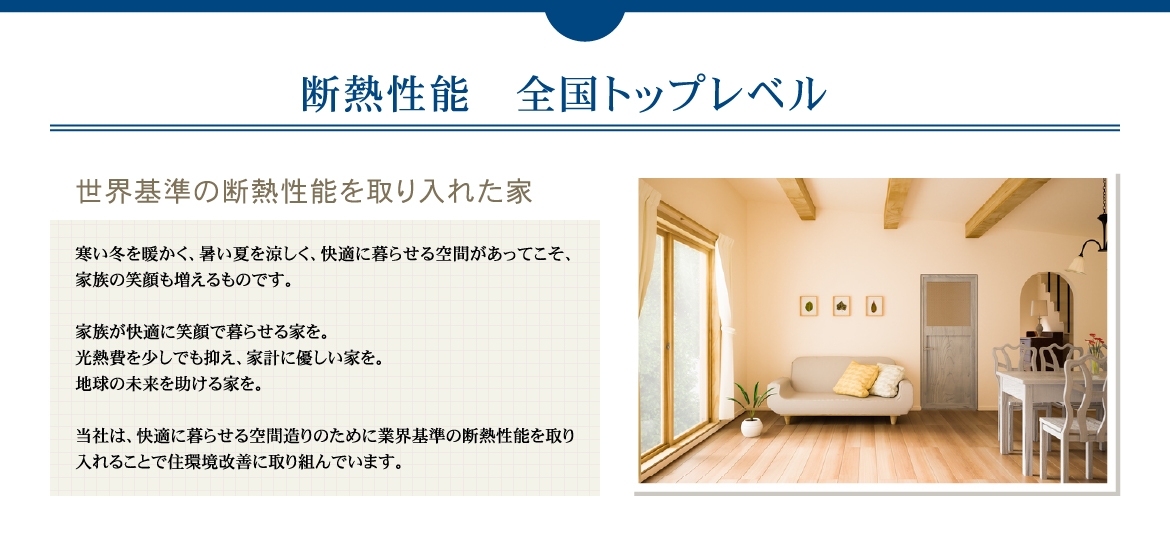 断熱性能　全国トップレベル

世界基準の断熱性能を取り入れた家

寒い冬を暖かく、暑い夏を涼しく、快適に暮らせる空間があってこそ、家族の笑顔も増えるものです。

家族が快適に笑顔で暮らせる家を。
光熱費を少しでも抑え、家計に優しい家を。
地球の未来を助ける家を。

当社は、快適に暮らせる空間造りのために業界基準の断熱性能を取り入れることで住環境改善に取り組んでいます。